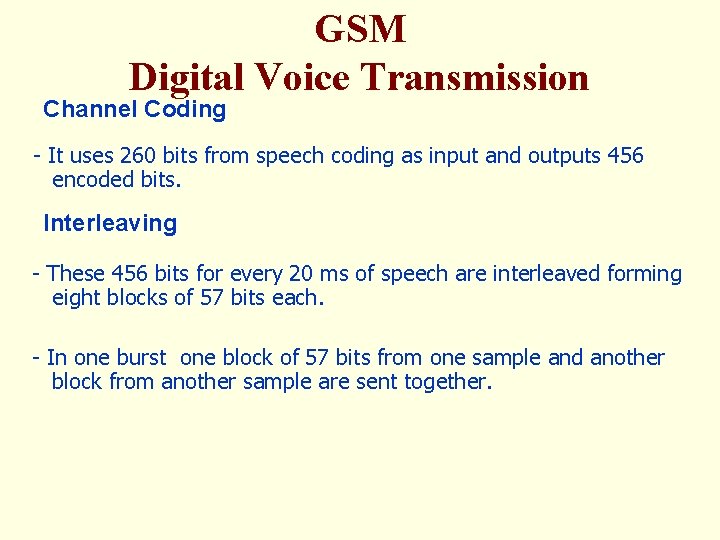 GSM
Digital Voice Transmission

Channel Coding

- It uses 260 bits from speech coding as input and outputs 456 encoded bits.

Interleaving

- These 456 bits for every 20 ms of speech are interleaved forming eight blocks of 57 bits each.

- In one burst one block of 57 bits from one sample and another block from another sample are sent together.